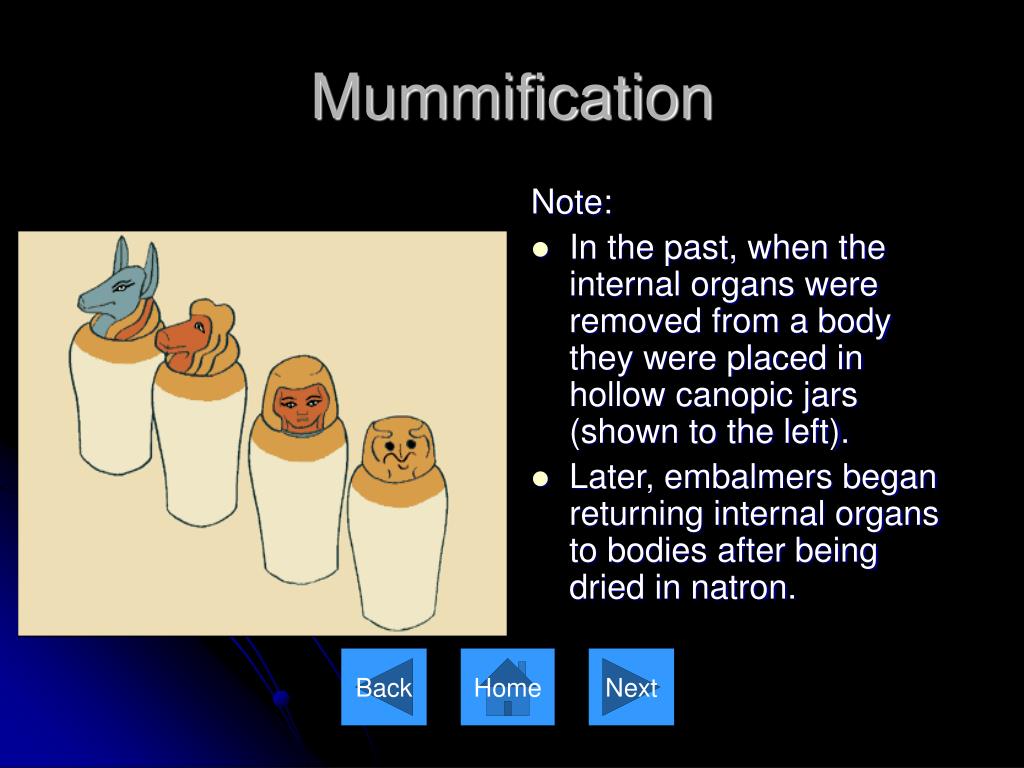 Mummification

Note:

- In the past, when the internal organs were removed from a body they were placed in hollow canopic jars (shown to the left).
- Later, embalmers began returning internal organs to bodies after being dried in natron.

Back Home Next